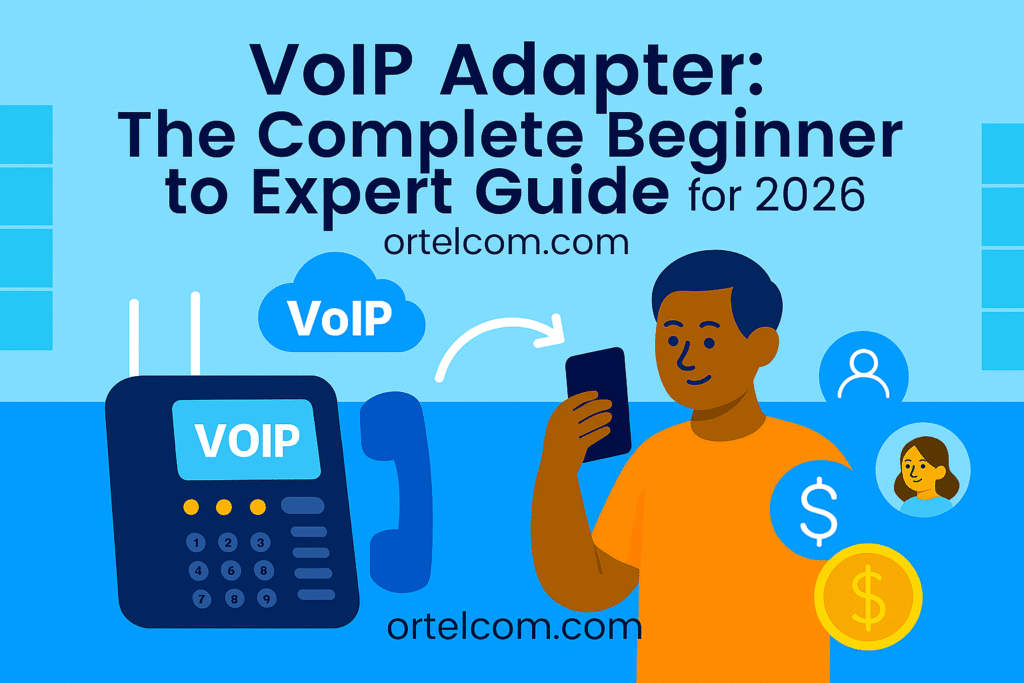 VoIP Adapter:
The Complete Beginner to Expert Guide for 2026
ortelcom.com

VoIP

VOIP

1 2 3
4 6 8
7 8 9

$

$

ortelcom.com